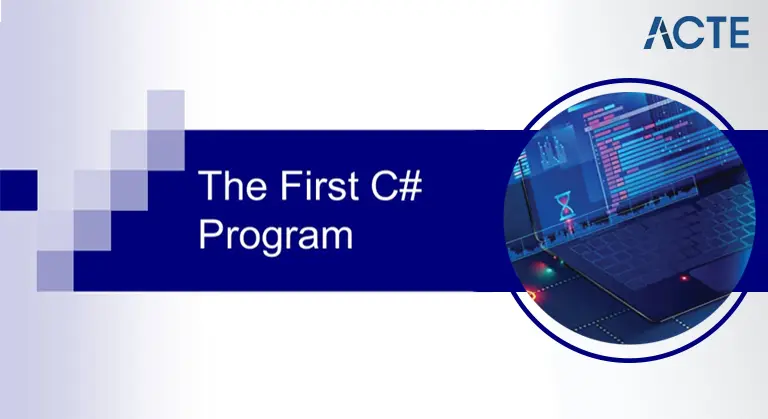 ACTE

The First C# Program